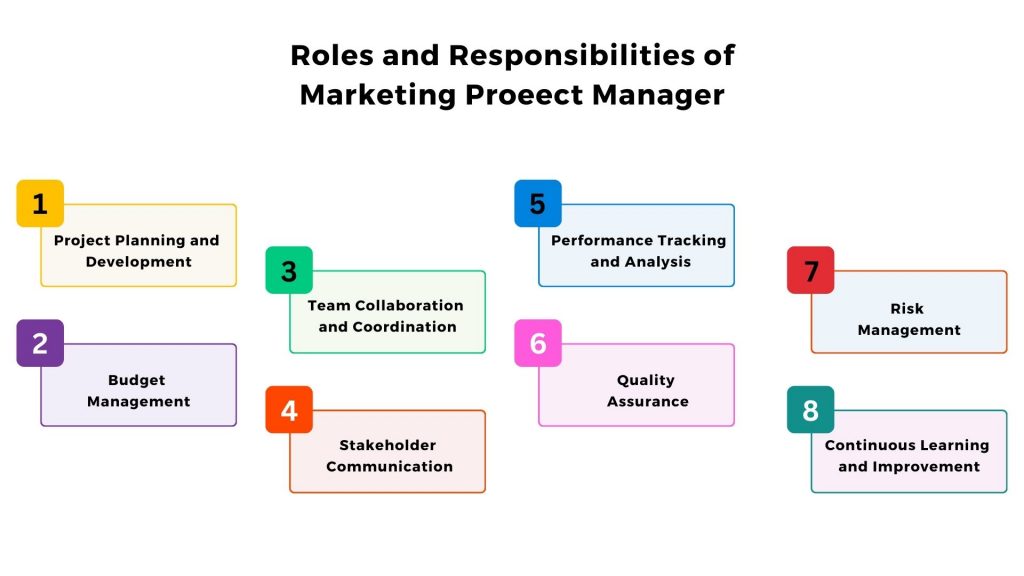 Roles and Responsibilities of Marketing Proeect Manager

1
Project Planning and Development

2
Budget Management

3
Team Collaboration and Coordination

4
Stakeholder Communication

5
Performance Tracking and Analysis

6
Quality Assurance

7
Risk Management

8
Continuous Learning and Improvement